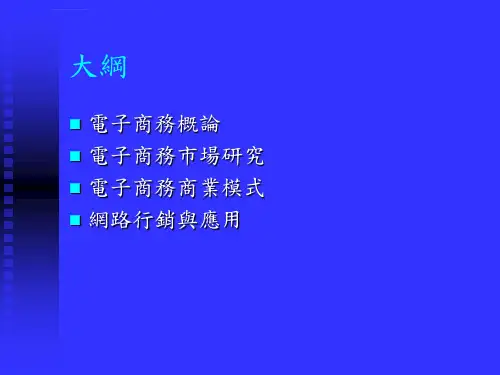 大綱

- 電子商務概論
- 電子商務市場研究
- 電子商務商業模式
- 網路行銷與應用